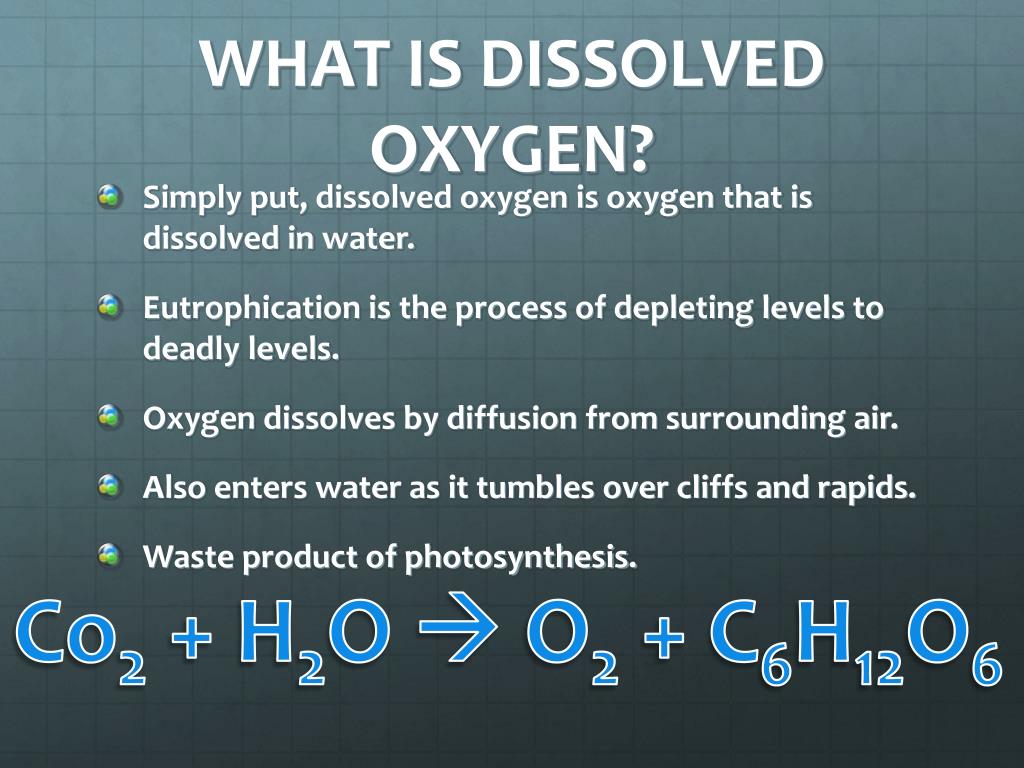 WHAT IS DISSOLVED OXYGEN?

Simply put, dissolved oxygen is oxygen that is dissolved in water.

Eutrophication is the process of depleting levels to deadly levels.

Oxygen dissolves by diffusion from surrounding air.

Also enters water as it tumbles over cliffs and rapids.

Waste product of photosynthesis.

$Co_2 + H_2O \rightarrow O_2 + C_6H_{12}O_6$